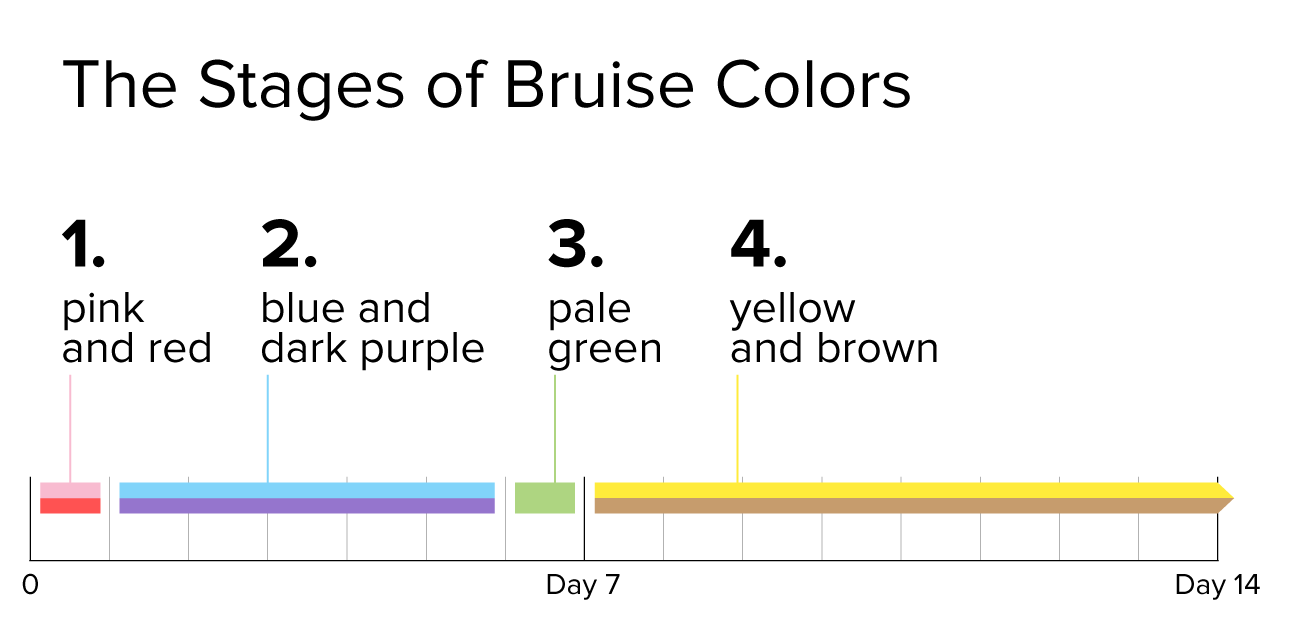 The Stages of Bruise Colors

1.
pink and red

2.
blue and dark purple

3.
pale green

4.
yellow and brown

0

Day 7

Day 14